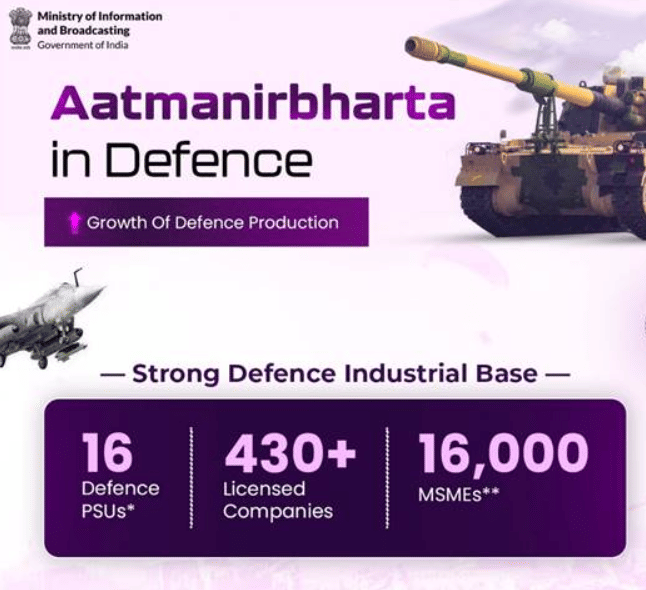 Ministry of Information and Broadcasting
Government of India

Aatmanirbharta in Defence

Growth Of Defence Production

— Strong Defence Industrial Base —

16
Defence PSUs*

430+
Licensed Companies

16,000
MSMEs**